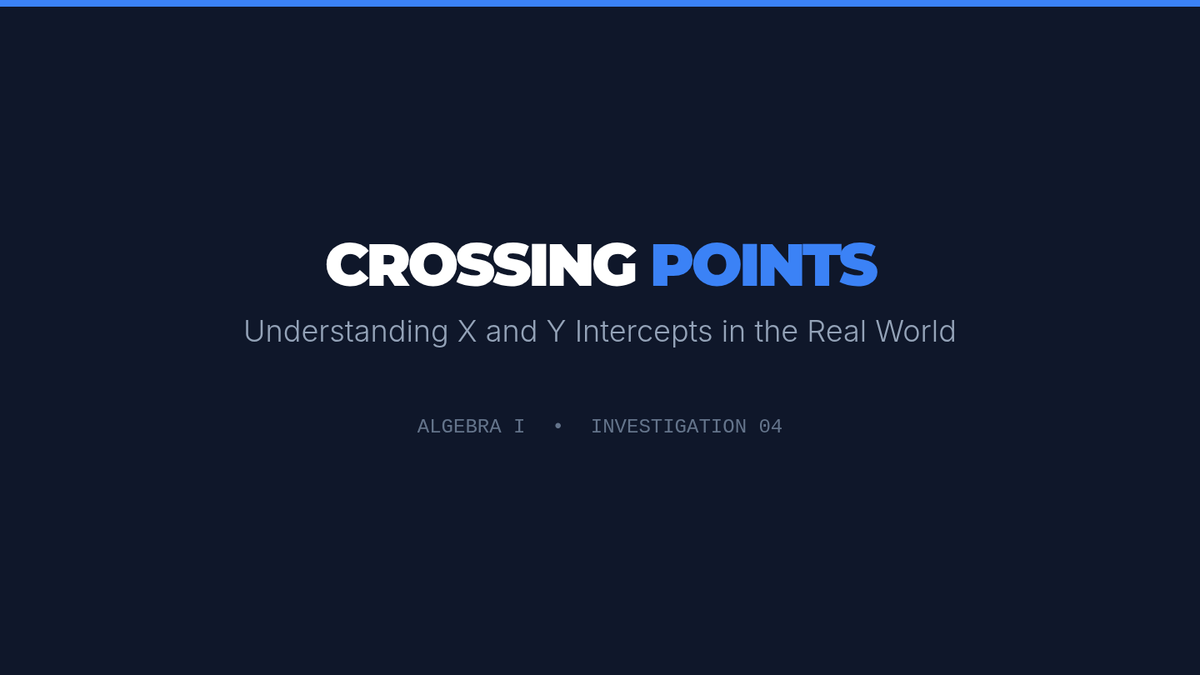 CROSSING POINTS

Understanding X and Y Intercepts in the Real World

ALGEBRA I • INVESTIGATION 04